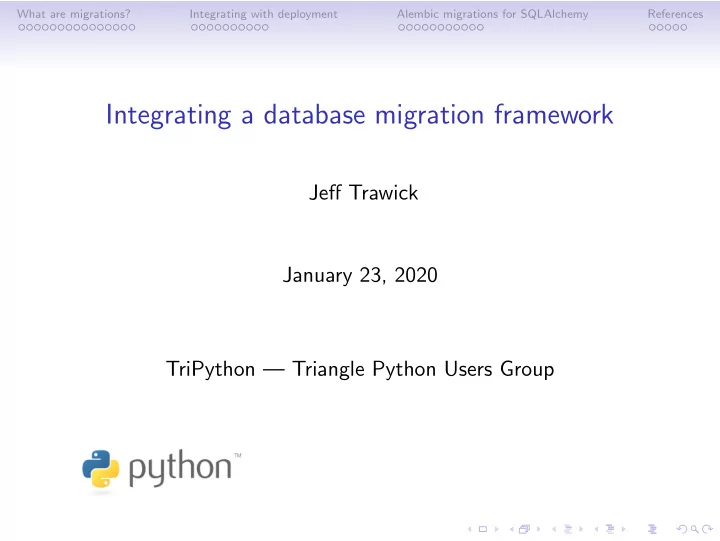 What are migrations? Integrating with deployment Alembic migrations for SQLAlchemy References

Integrating a database migration framework

Jeff Trawick

January 23, 2020

TriPython — Triangle Python Users Group

python™